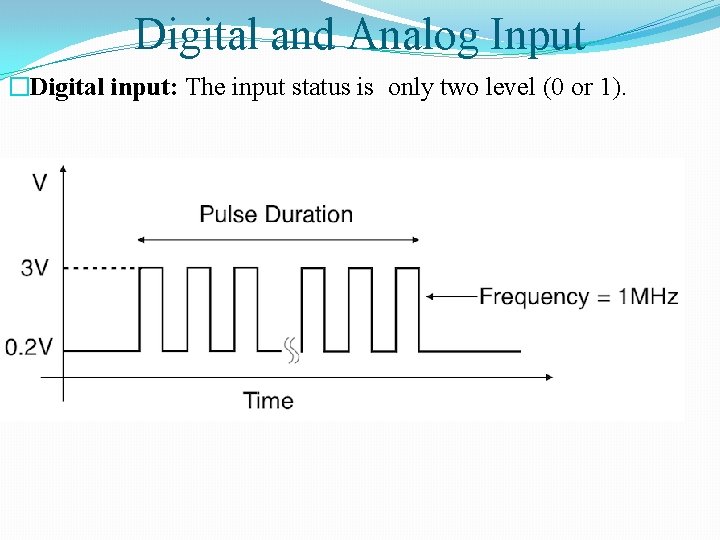 Digital and Analog Input

□Digital input: The input status is only two level (0 or 1).

V

Pulse Duration

3V

Frequency = 1MHz

0.2V

Time